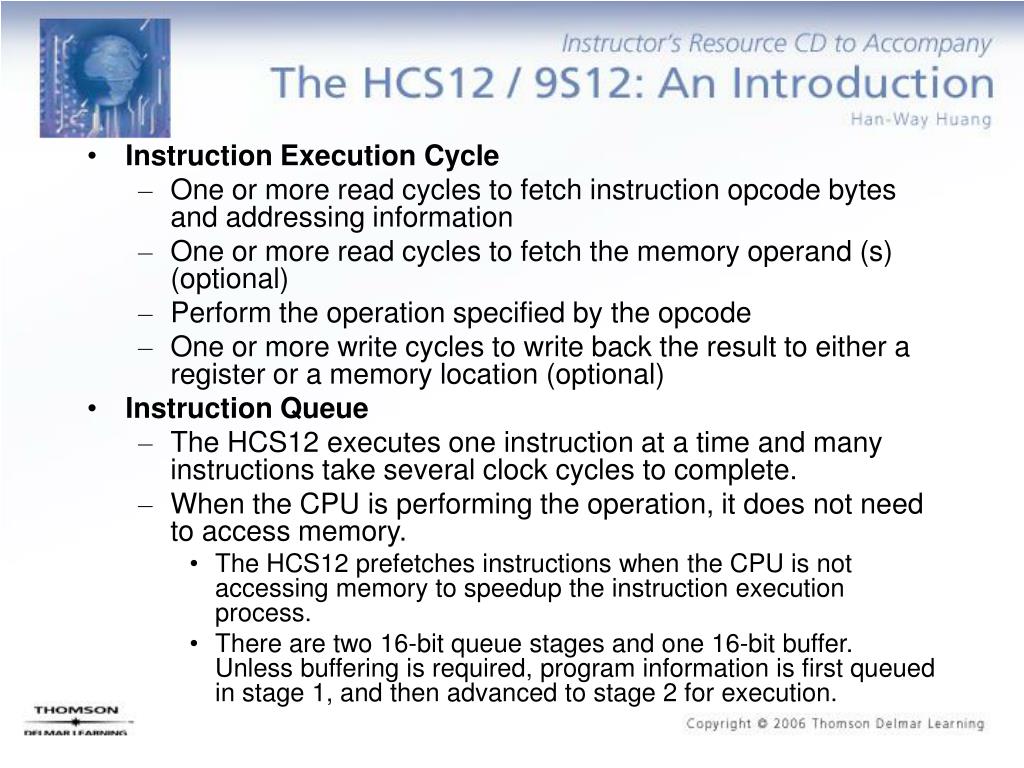 Instructor's Resource CD to Accompany
The HCS12 / 9S12: An Introduction
Han-Way Huang

• Instruction Execution Cycle
– One or more read cycles to fetch instruction opcode bytes and addressing information
– One or more read cycles to fetch the memory operand (s) (optional)
– Perform the operation specified by the opcode
– One or more write cycles to write back the result to either a register or a memory location (optional)
• Instruction Queue
– The HCS12 executes one instruction at a time and many instructions take several clock cycles to complete.
– When the CPU is performing the operation, it does not need to access memory.
• The HCS12 prefetches instructions when the CPU is not accessing memory to speedup the instruction execution process.
• There are two 16-bit queue stages and one 16-bit buffer. Unless buffering is required, program information is first queued in stage 1, and then advanced to stage 2 for execution.

THOMSON
DELMAR LEARNING

Copyright © 2006 Thomson Delmar Learning